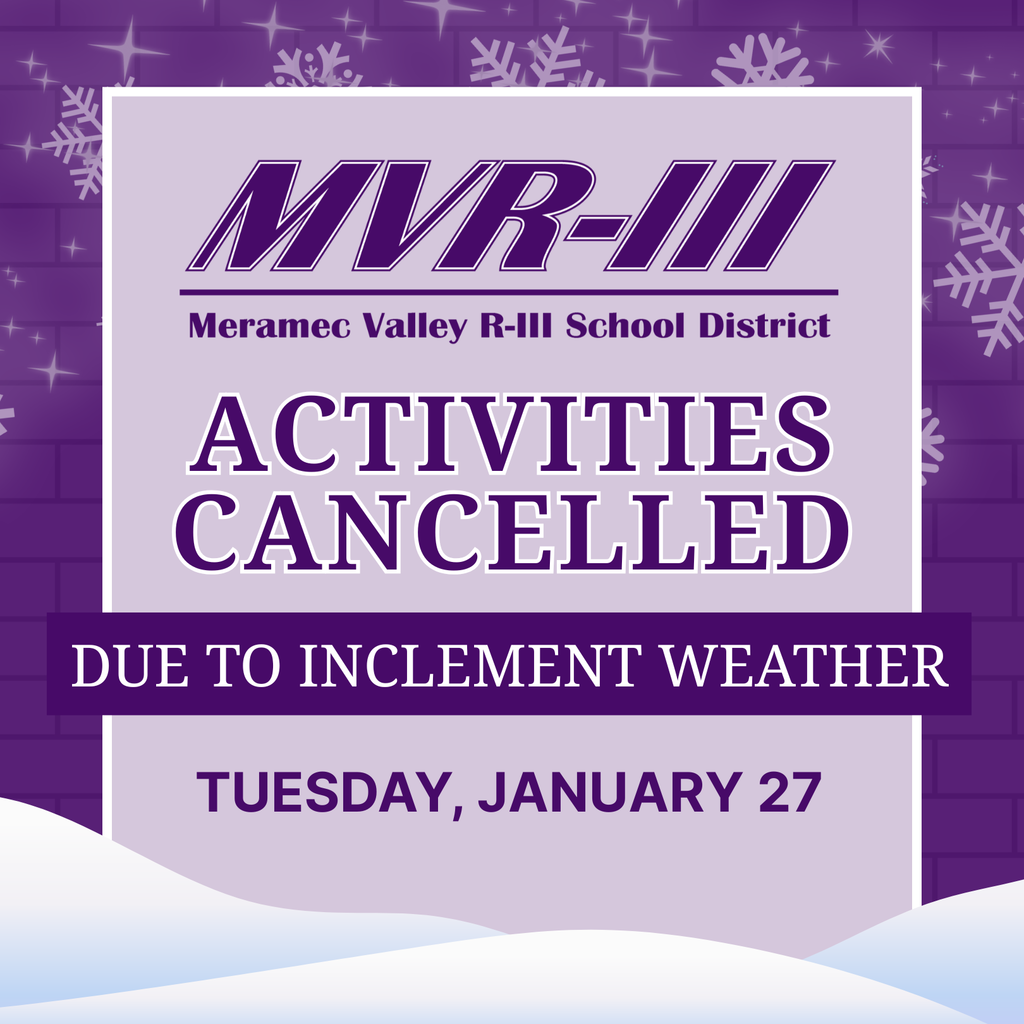 MVR-III

Meramec Valley R-III School District

ACTIVITIES CANCELLED

DUE TO INCLEMENT WEATHER

TUESDAY, JANUARY 27